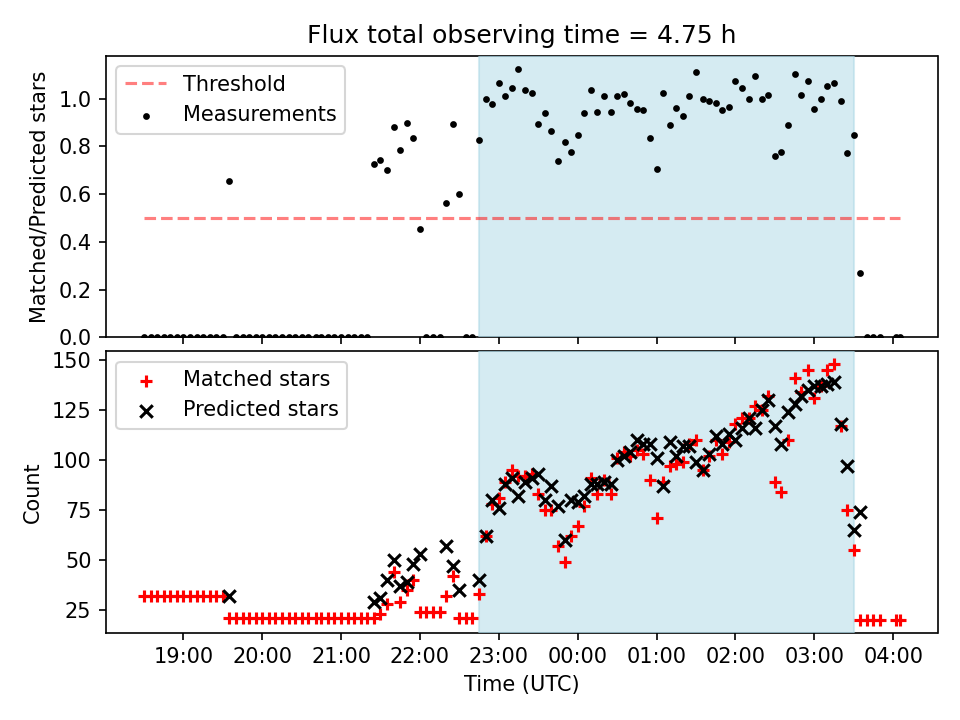 Flux total observing time = 4.75 h

Threshold
Measurements

Matched/Predicted stars

1.0
0.8
0.6
0.4
0.2
0.0

Matched stars
Predicted stars

Count

150
125
100
75
50
25

19:00 20:00 21:00 22:00 23:00 00:00 01:00 02:00 03:00 04:00

Time (UTC)